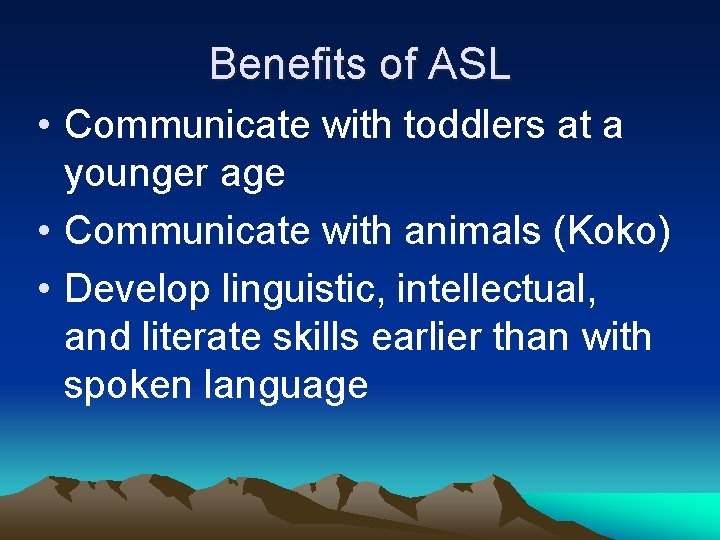 Benefits of ASL

• Communicate with toddlers at a younger age
• Communicate with animals (Koko)
• Develop linguistic, intellectual, and literate skills earlier than with spoken language